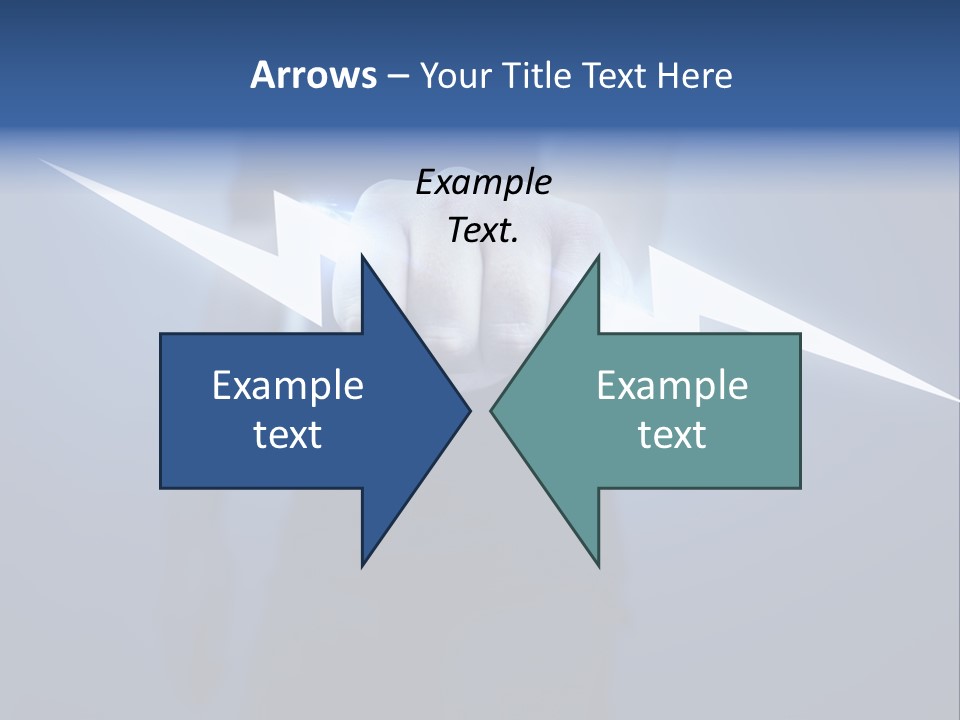 Arrows – Your Title Text Here

Example Text.

Example text

Example text